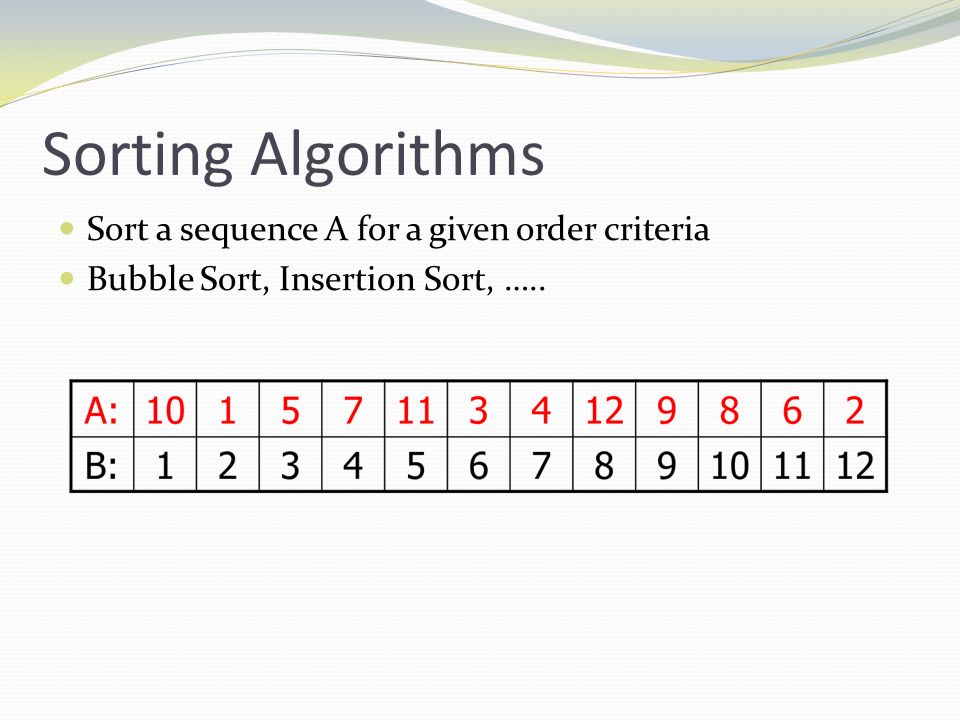 Sorting Algorithms

Sort a sequence A for a given order criteria

Bubble Sort, Insertion Sort, …..

| A: | 10 | 1 | 5 | 7 | 11 | 3 | 4 | 12 | 9 | 8 | 6 | 2 |
|---|---|---|---|---|---|---|---|---|---|---|---|---|
| B: | 1 | 2 | 3 | 4 | 5 | 6 | 7 | 8 | 9 | 10 | 11 | 12 |